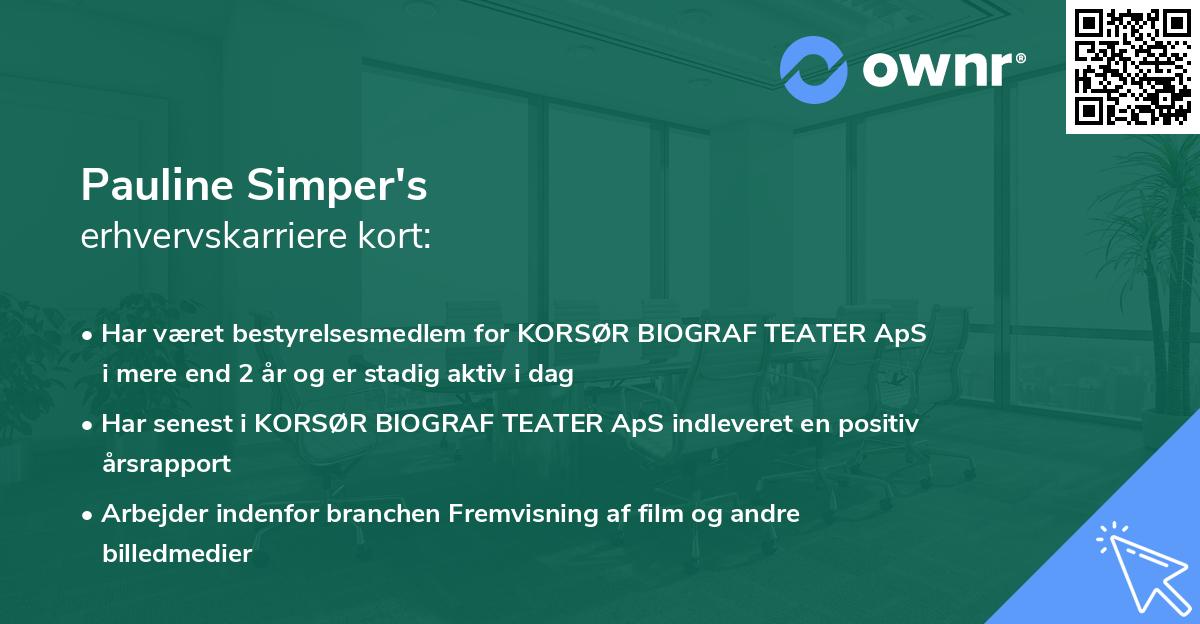 ownr®

Pauline Simper's
erhvervskarriere kort:

• Har været bestyrelsesmedlem for KORSØR BIOGRAF TEATER ApS i mere end 2 år og er stadig aktiv i dag
• Har senest i KORSØR BIOGRAF TEATER ApS indleveret en positiv årsrapport
• Arbejder indenfor branchen Fremvisning af film og andre billedmedier